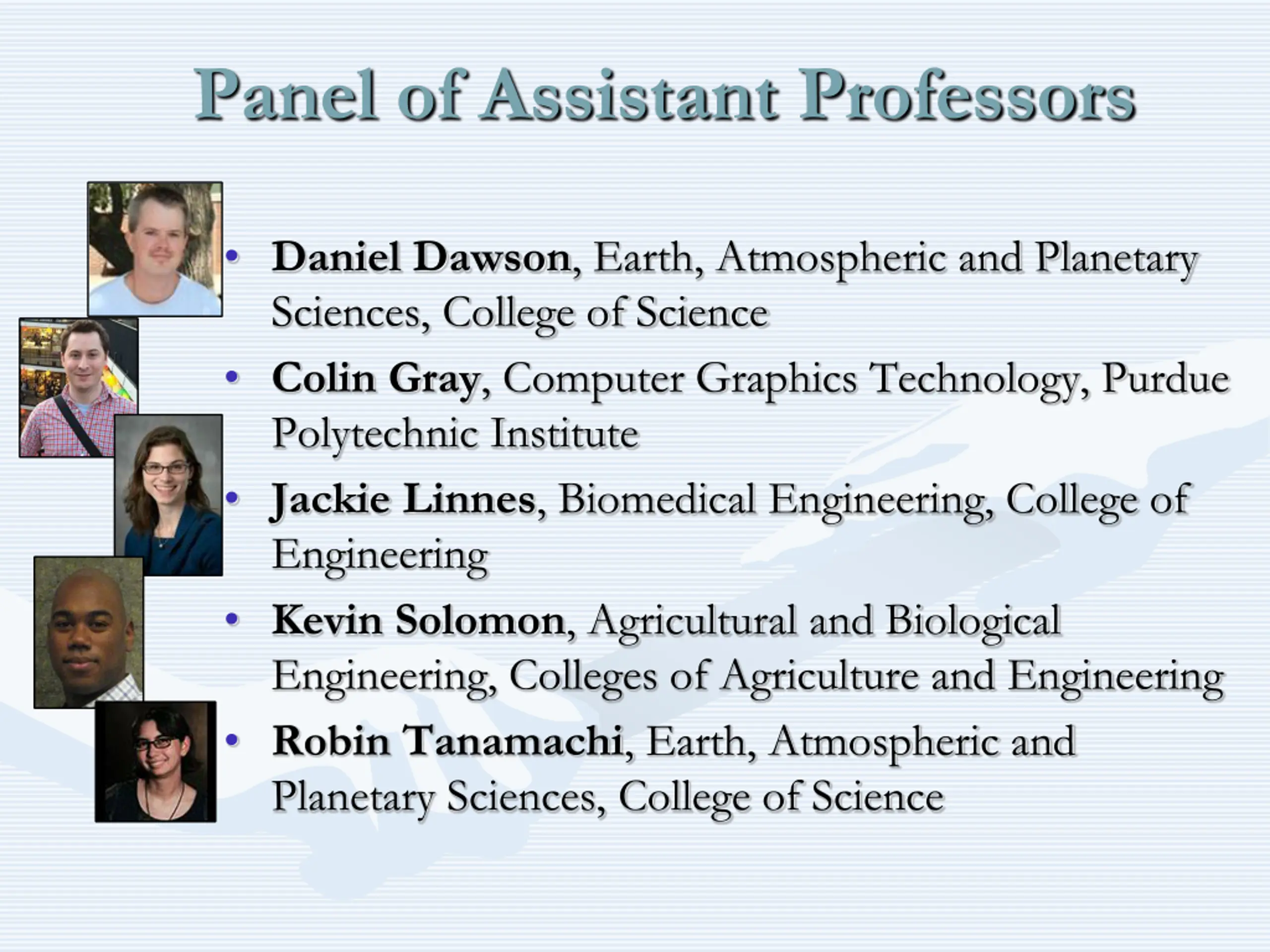 Panel of Assistant Professors

• Daniel Dawson, Earth, Atmospheric and Planetary Sciences, College of Science
• Colin Gray, Computer Graphics Technology, Purdue Polytechnic Institute
• Jackie Linnes, Biomedical Engineering, College of Engineering
• Kevin Solomon, Agricultural and Biological Engineering, Colleges of Agriculture and Engineering
• Robin Tanamachi, Earth, Atmospheric and Planetary Sciences, College of Science